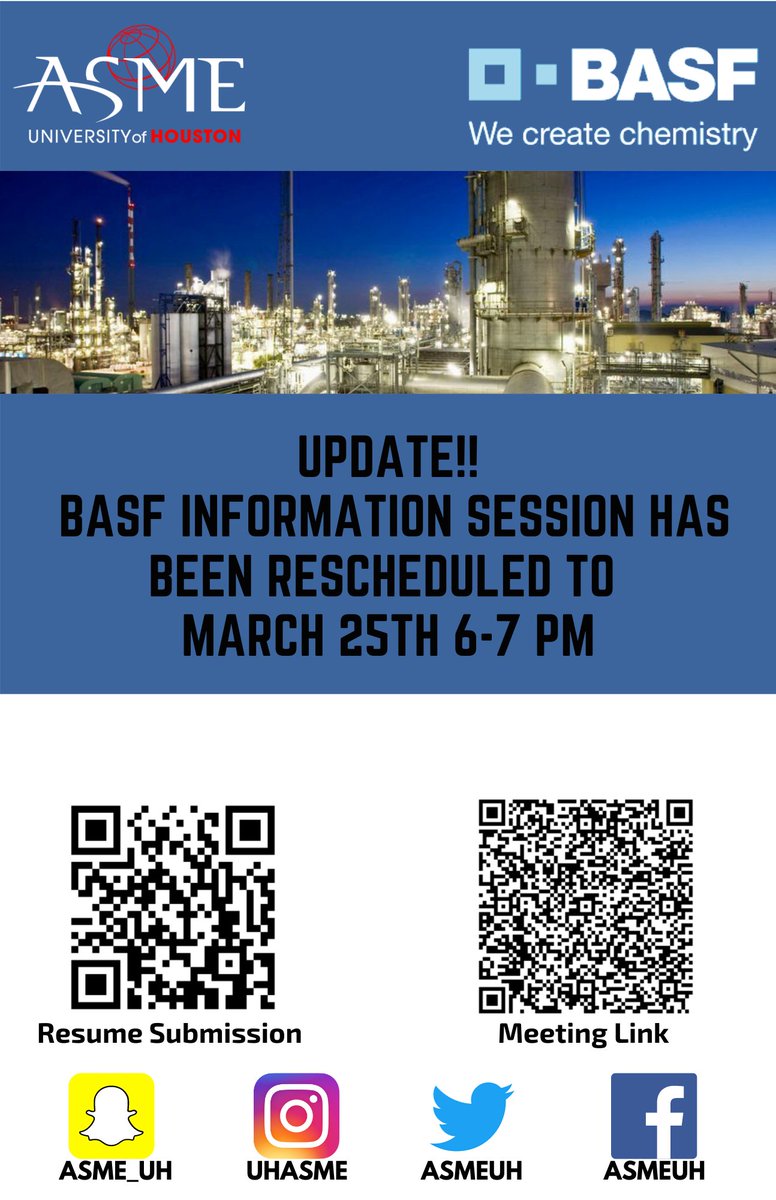 ASME
UNIVERSITY of HOUSTON

BASF
We create chemistry

UPDATE!!
BASF INFORMATION SESSION HAS BEEN RESCHEDULED TO MARCH 25TH 6-7 PM

Resume Submission

Meeting Link

ASME_UH

UHASME

ASMEUH

ASMEUH